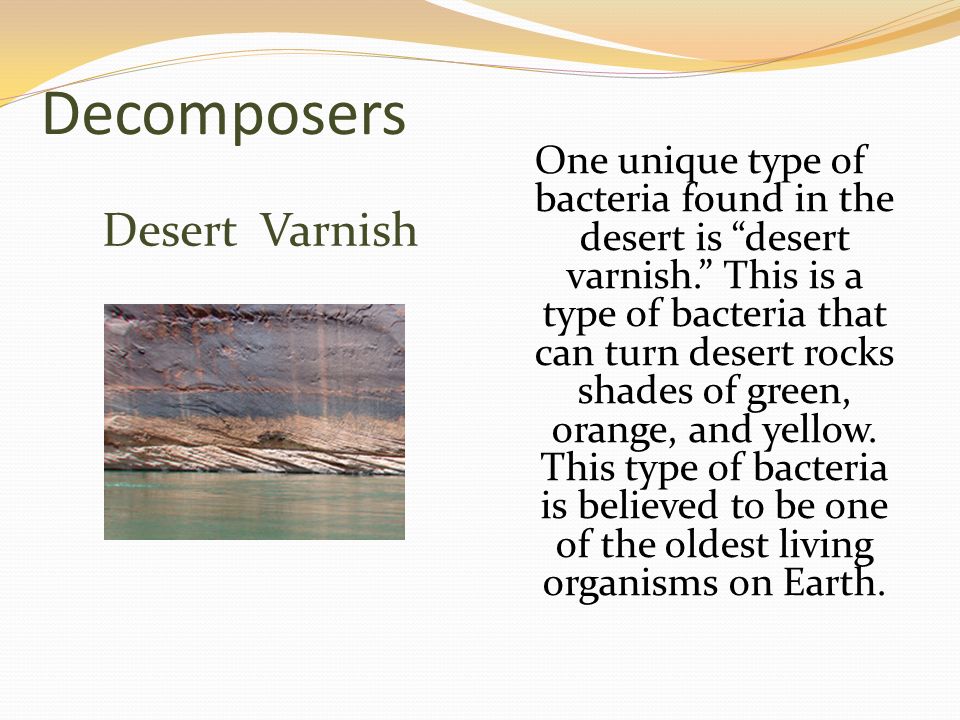 Decomposers

Desert Varnish

One unique type of bacteria found in the desert is “desert varnish.” This is a type of bacteria that can turn desert rocks shades of green, orange, and yellow. This type of bacteria is believed to be one of the oldest living organisms on Earth.